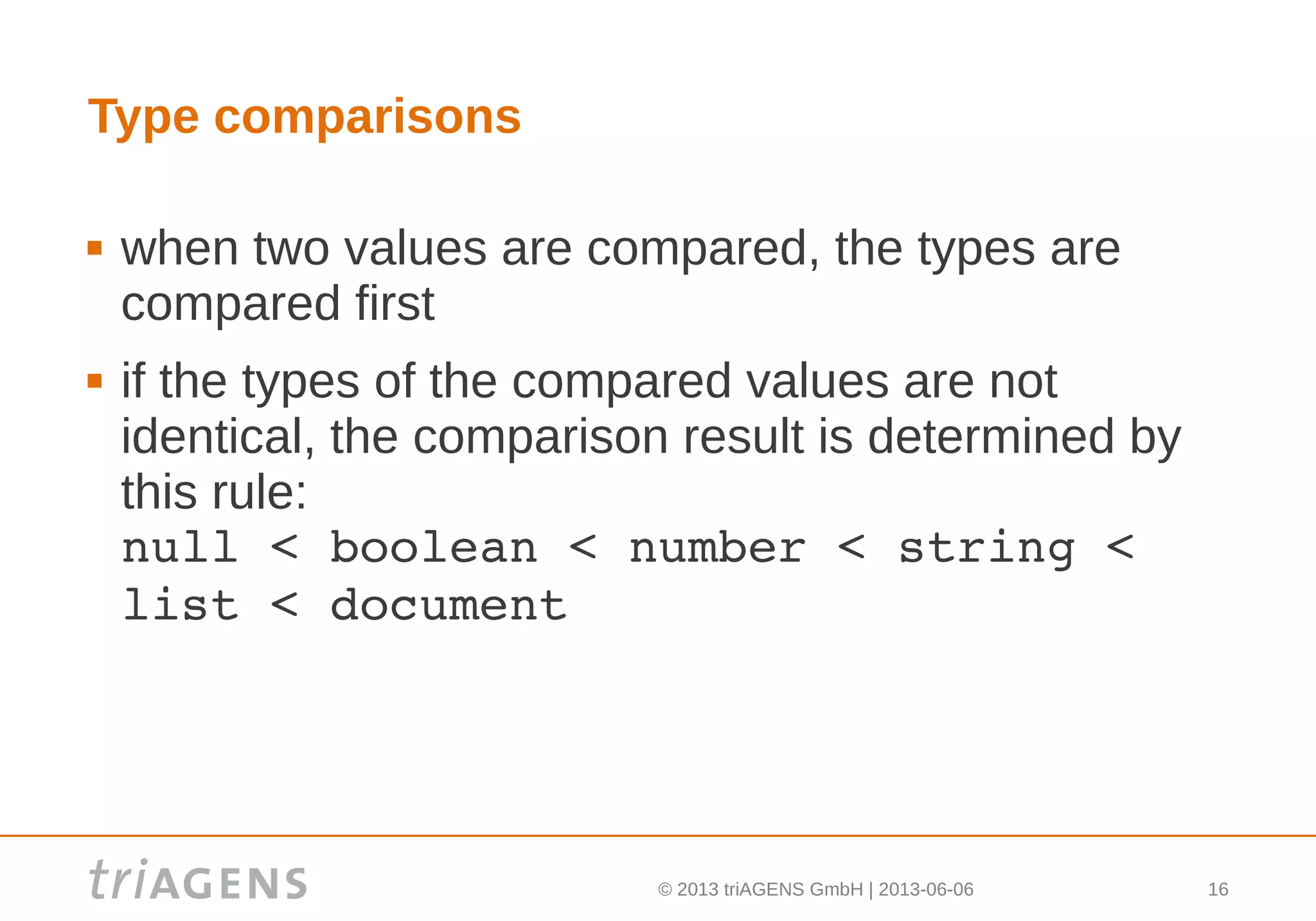 Type comparisons

▪ when two values are compared, the types are compared first

▪ if the types of the compared values are not identical, the comparison result is determined by this rule:
null < boolean < number < string < list < document

triAGENS

© 2013 triAGENS GmbH | 2013-06-06

16